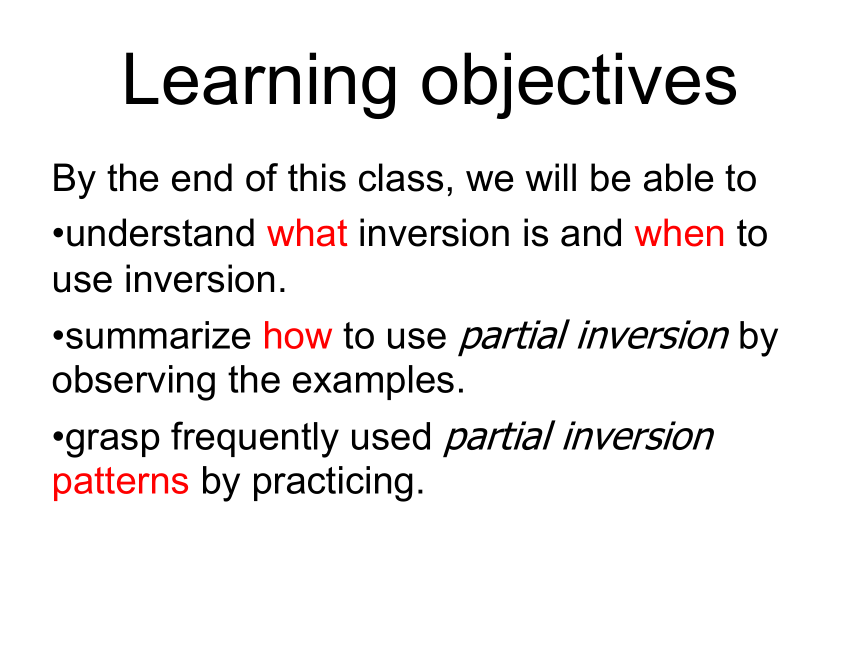 Learning objectives

By the end of this class, we will be able to

•understand what inversion is and when to use inversion.

•summarize how to use partial inversion by observing the examples.

•grasp frequently used partial inversion patterns by practicing.